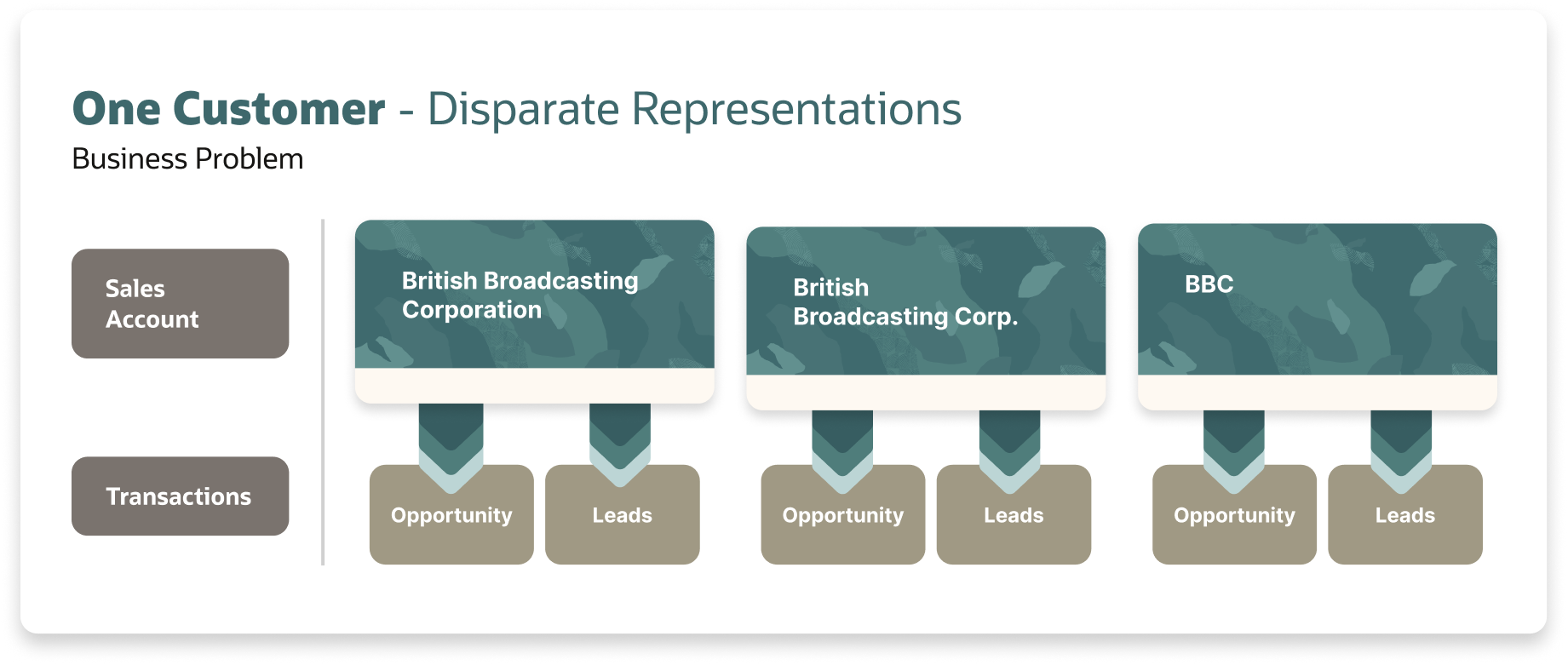 One Customer - Disparate Representations
Business Problem

Sales Account

Transactions

British Broadcasting Corporation

Opportunity

Leads

British Broadcasting Corp.

Opportunity

Leads

BBC

Opportunity

Leads